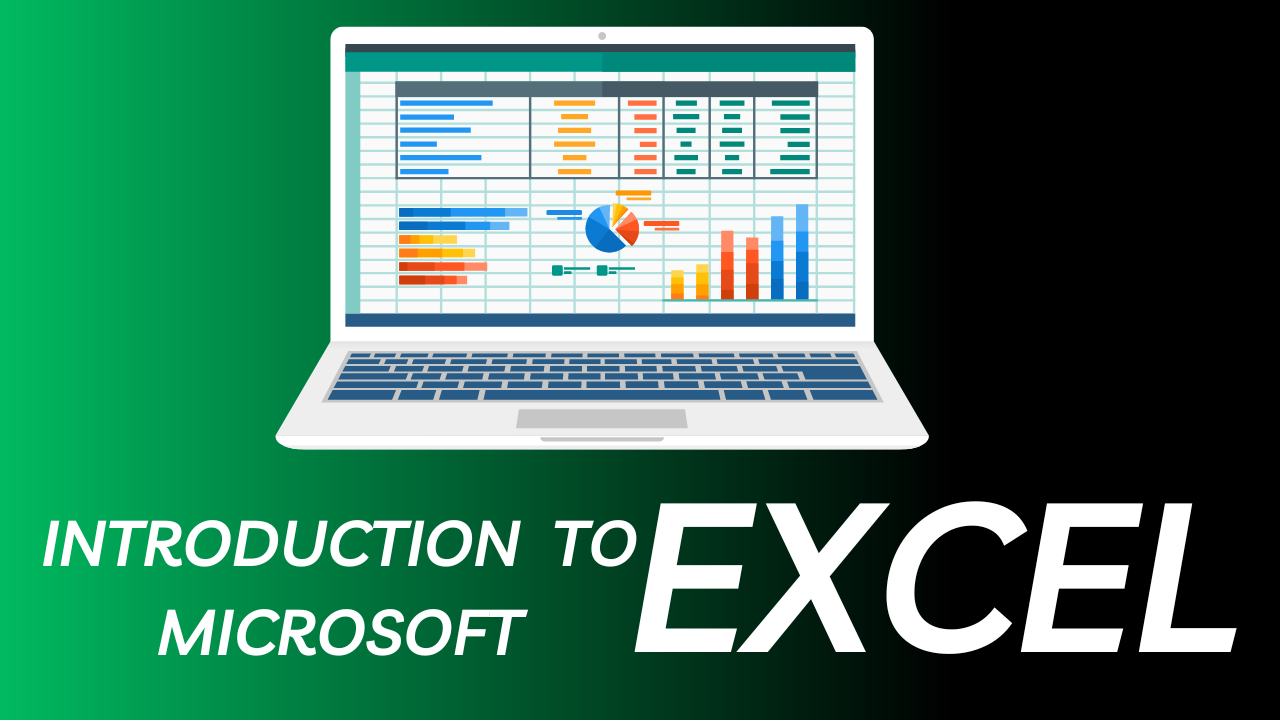 INTRODUCTION TO MICROSOFT

EXCEL